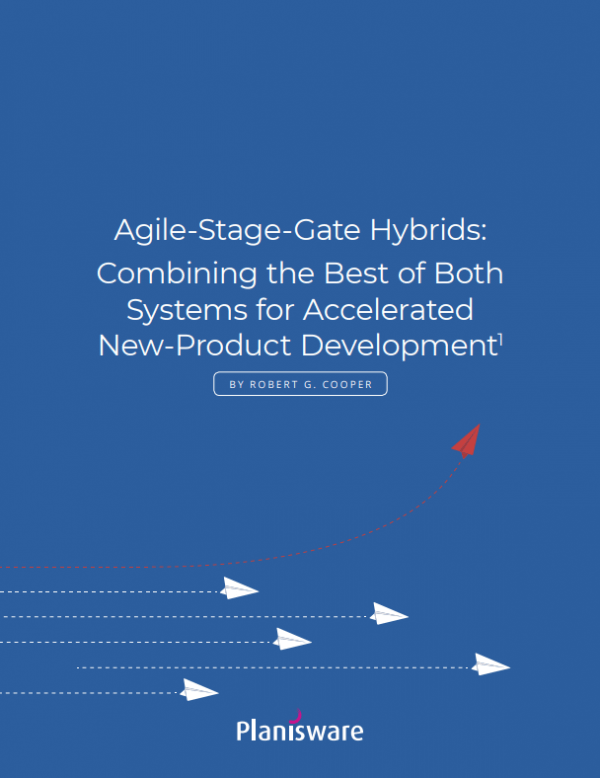 Agile-Stage-Gate Hybrids: Combining the Best of Both Systems for Accelerated New-Product Development$^1$

BY ROBERT G. COOPER

Planisware